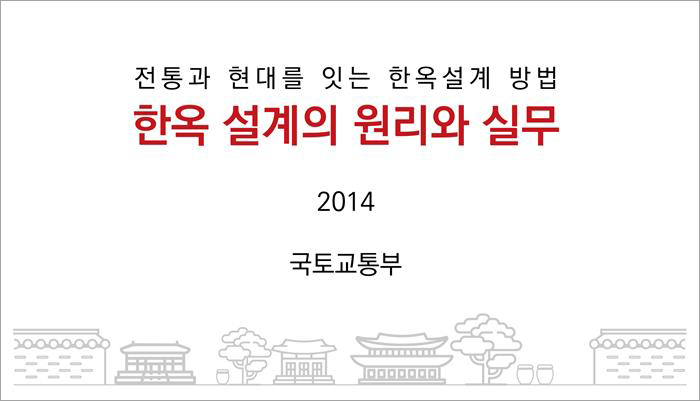 전통과 현대를 잇는 한옥설계 방법

한옥 설계의 원리와 실무

2014

국토교통부